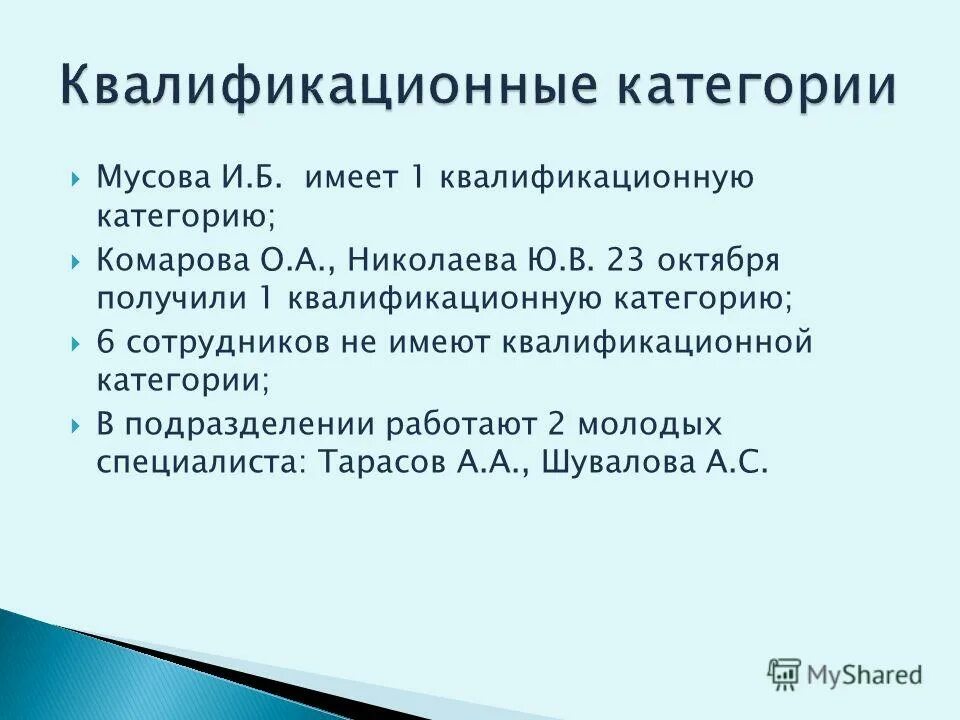 Квалификационные категории

Мусова И.Б. имеет 1 квалификационную категорию;

Комарова О.А., Николаева Ю.В. 23 октября получили 1 квалификационную категорию;

6 сотрудников не имеют квалификационной категории;

В подразделении работают 2 молодых специалиста: Тарасов А.А., Шувалова А.С.

MyShared